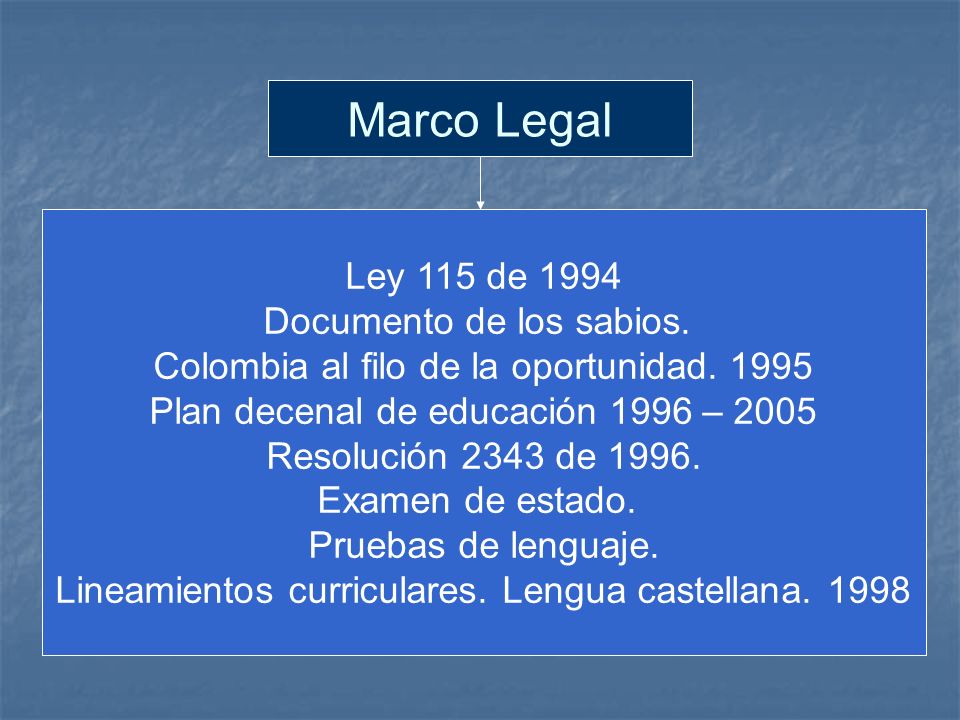 Marco Legal

Ley 115 de 1994
Documento de los sabios.
Colombia al filo de la oportunidad. 1995
Plan decenal de educación 1996 – 2005
Resolución 2343 de 1996.
Examen de estado.
Pruebas de lenguaje.
Lineamientos curriculares. Lengua castellana. 1998